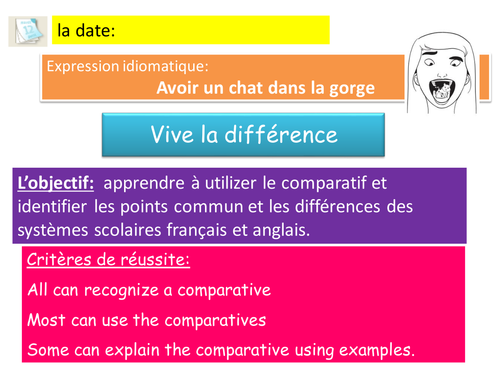 12

la date:

Expression idiomatique:
Avoir un chat dans la gorge

Vive la différence

L'objectif: apprendre à utilizer le comparatif et identifier les points commun et les différences des systèmes scolaires français et anglais.

Critères de réussite:

All can recognize a comparative

Most can use the comparatives

Some can explain the comparative using examples.